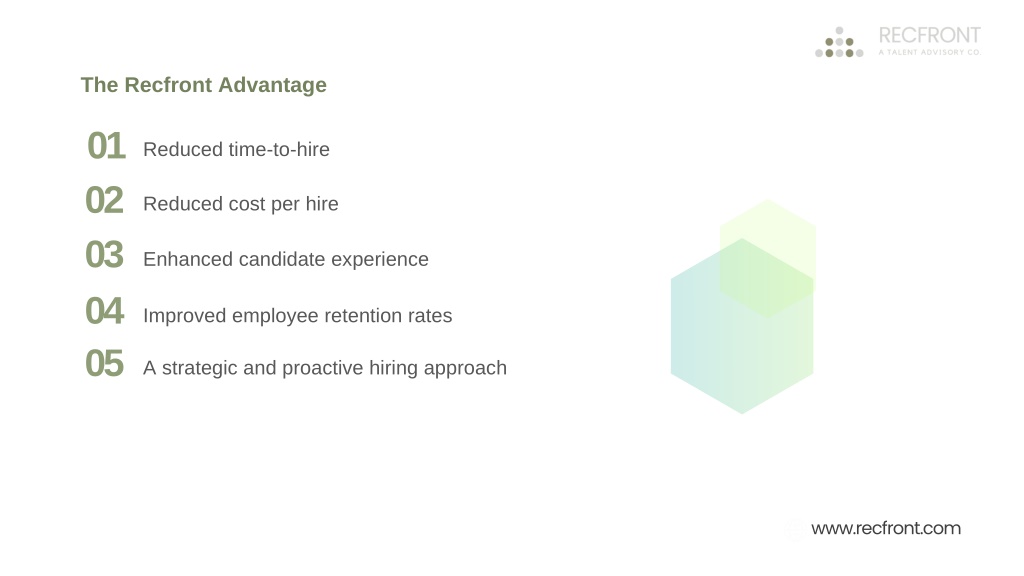 RECFRONT
A TALENT ADVISORY CO.

The Recfront Advantage

01 Reduced time-to-hire

02 Reduced cost per hire

03 Enhanced candidate experience

04 Improved employee retention rates

05 A strategic and proactive hiring approach

www.recfront.com